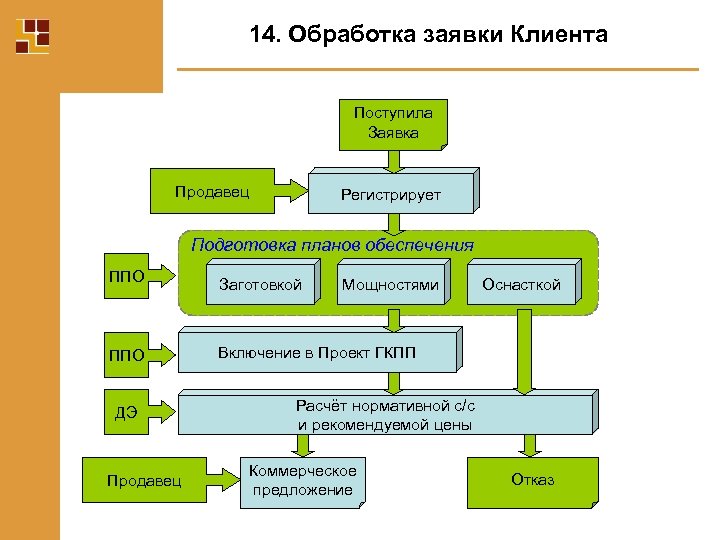 14. Обработка заявки Клиента

Поступила Заявка

Продавец

Регистрирует

Подготовка планов обеспечения

ППО

Заготовкой

Мощностями

Оснасткой

ППО

Включение в Проект ГКПП

ДЭ

Расчёт нормативной с/с и рекомендуемой цены

Продавец

Коммерческое предложение

Отказ